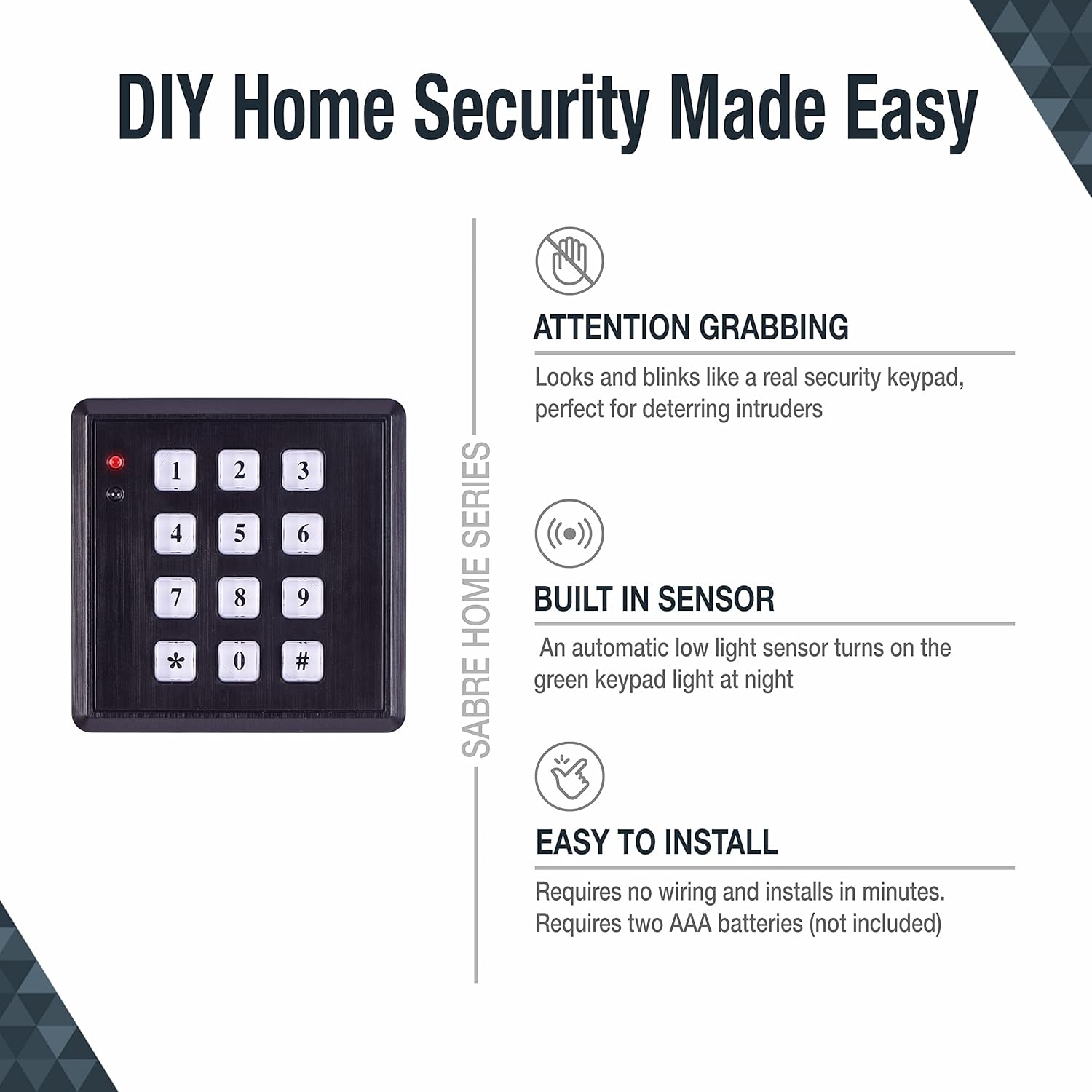 DIY Home Security Made Easy

1 2 3
4 5 6
7 8 9
* 0 #

SABRE HOME SERIES

ATTENTION GRABBING

Looks and blinks like a real security keypad, perfect for deterring intruders

BUILT IN SENSOR

An automatic low light sensor turns on the green keypad light at night

EASY TO INSTALL

Requires no wiring and installs in minutes. Requires two AAA batteries (not included)